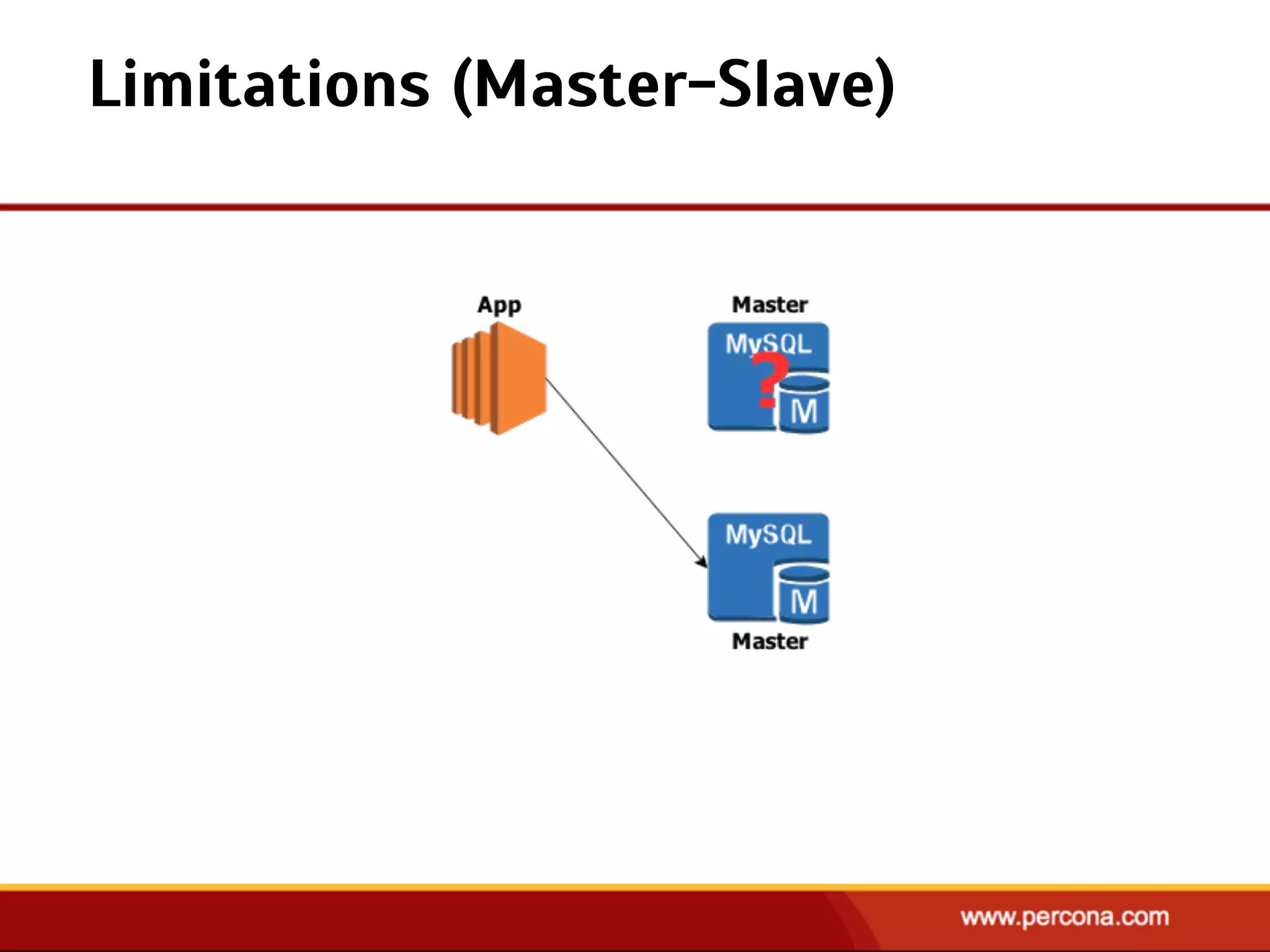 Limitations (Master–Slave)

App

Master

MySQL

?

M

MySQL

M

Master

www.percona.com